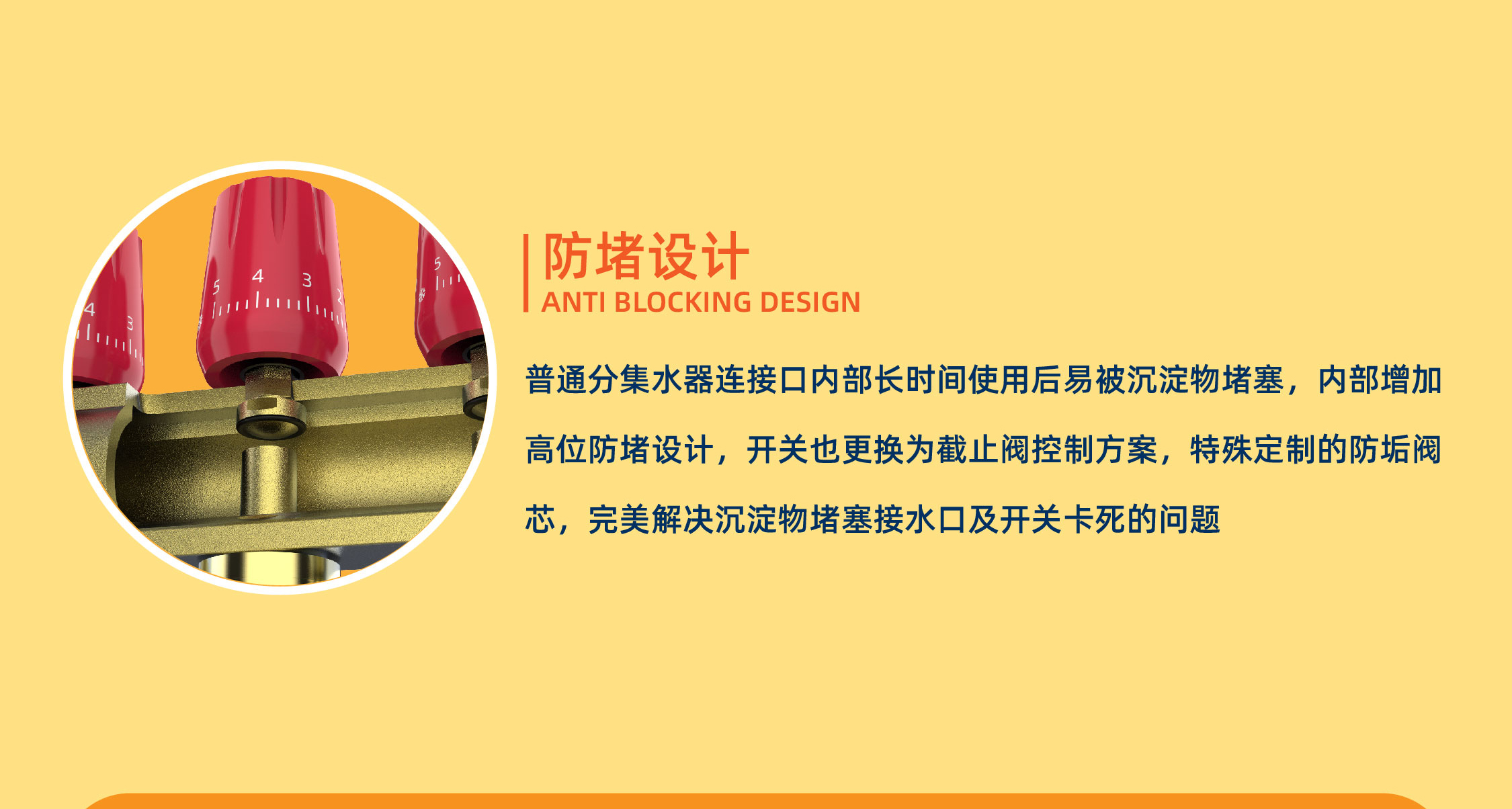 4 3

5 4 3 2

5

防堵设计
ANTI BLOCKING DESIGN

普通分集水器连接口内部长时间使用后易被沉淀物堵塞，内部增加高位防堵设计，开关也更换为截止阀控制方案，特殊定制的防垢阀芯，完美解决沉淀物堵塞接水口及开关卡死的问题